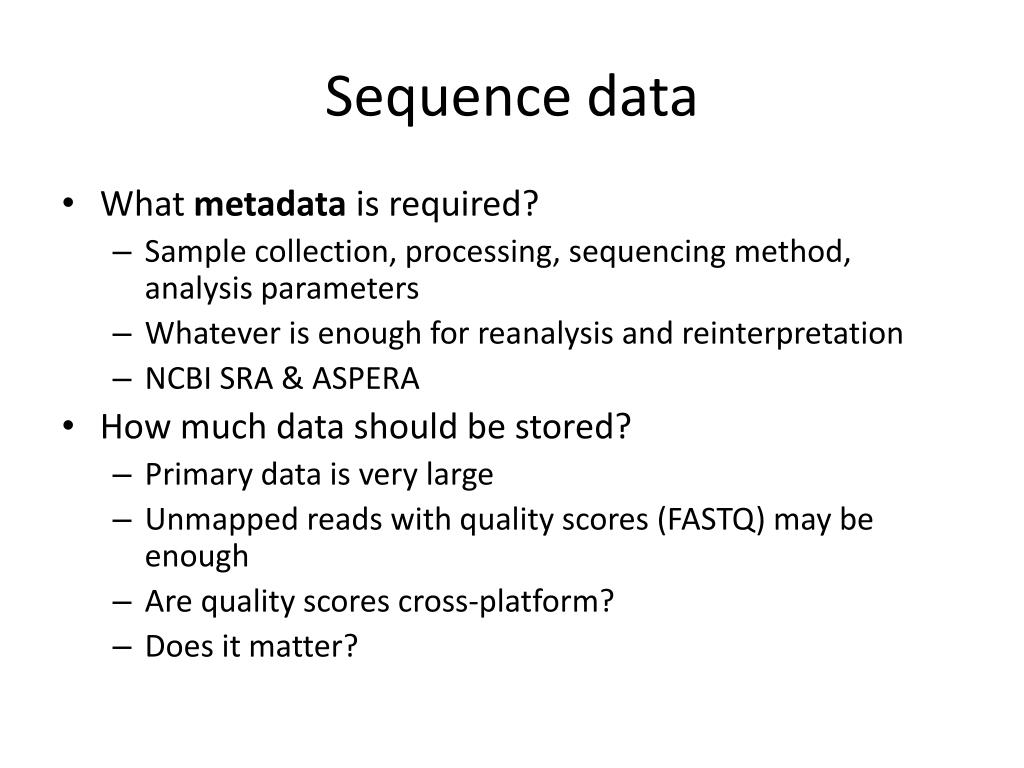 Sequence data

• What metadata is required?
– Sample collection, processing, sequencing method, analysis parameters
– Whatever is enough for reanalysis and reinterpretation
– NCBI SRA & ASPERA
• How much data should be stored?
– Primary data is very large
– Unmapped reads with quality scores (FASTQ) may be enough
– Are quality scores cross-platform?
– Does it matter?